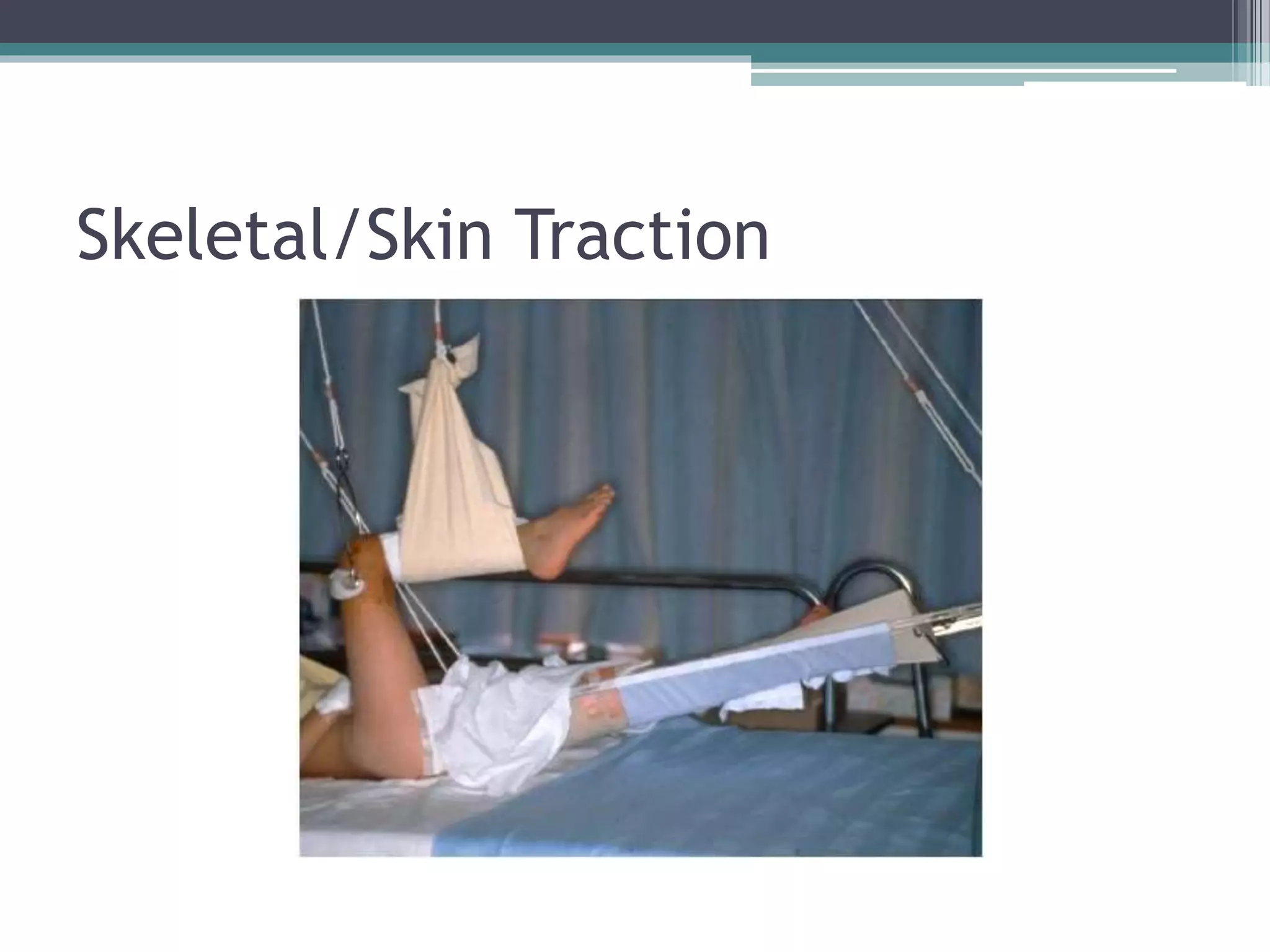 Skeletal/Skin Traction